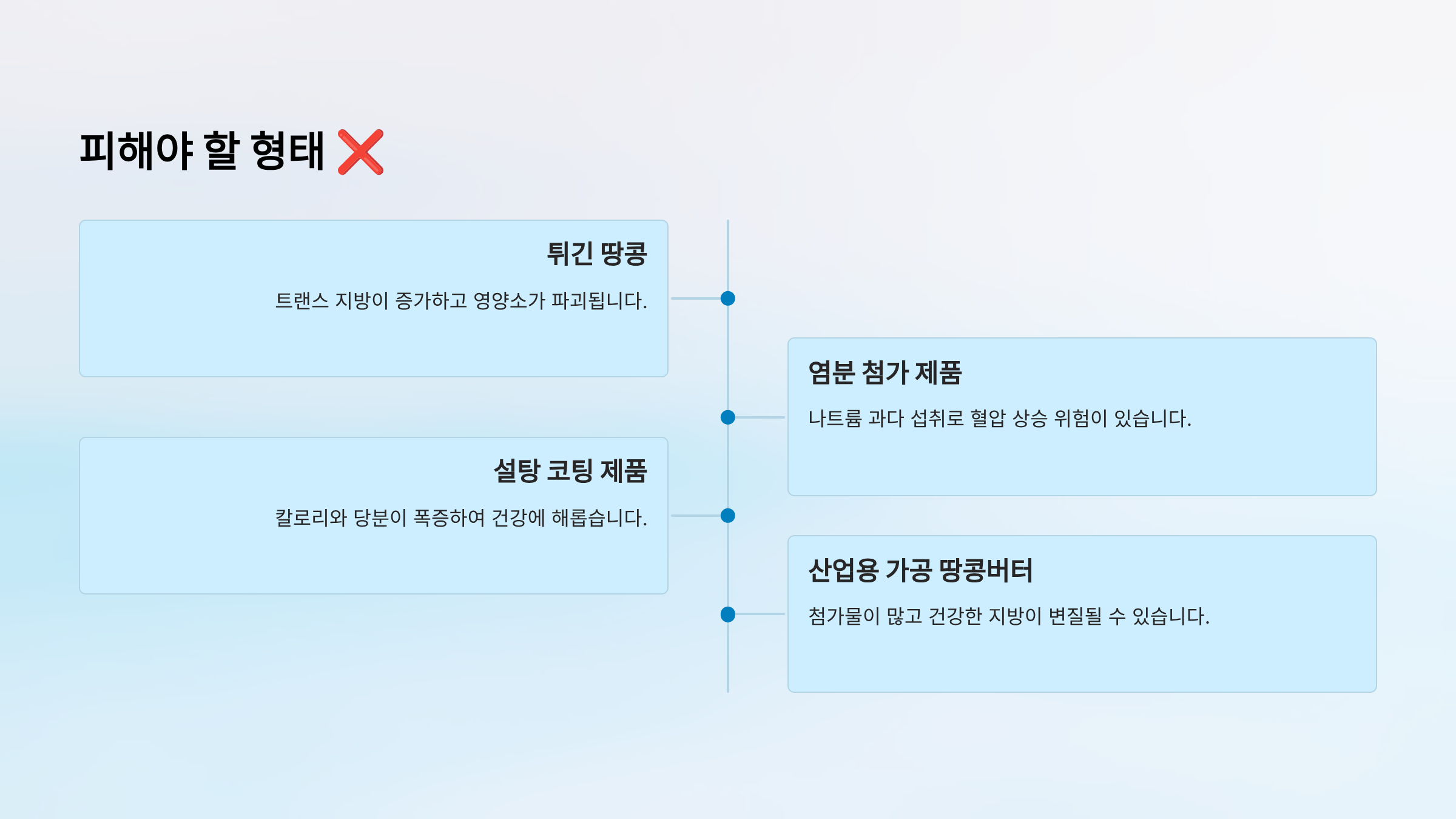 피해야 할 형태 ❌

튀긴 땅콩

트랜스 지방이 증가하고 영양소가 파괴됩니다.

염분 첨가 제품

나트륨 과다 섭취로 혈압 상승 위험이 있습니다.

설탕 코팅 제품

칼로리와 당분이 폭증하여 건강에 해롭습니다.

산업용 가공 땅콩버터

첨가물이 많고 건강한 지방이 변질될 수 있습니다.